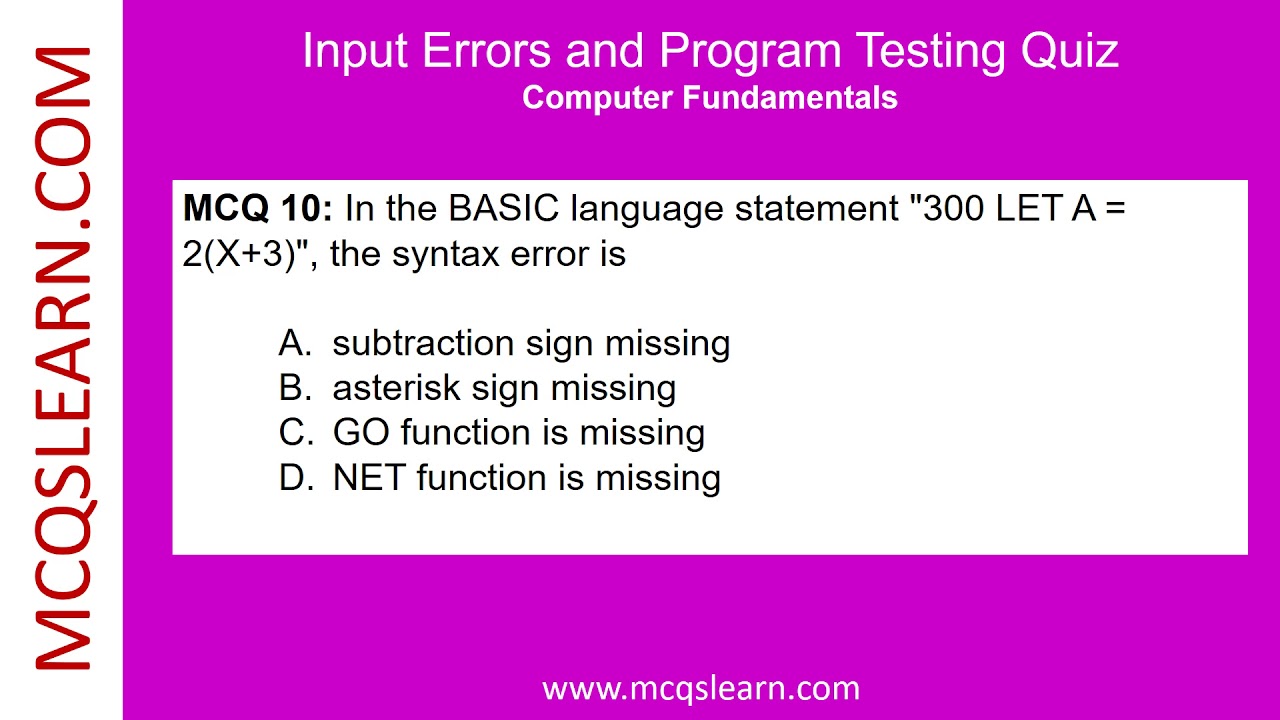 MCQSLEARN.COM

Input Errors and Program Testing Quiz
Computer Fundamentals

MCQ 10: In the BASIC language statement "300 LET A = 2(X+3)", the syntax error is

A. subtraction sign missing
B. asterisk sign missing
C. GO function is missing
D. NET function is missing

www.mcqslearn.com